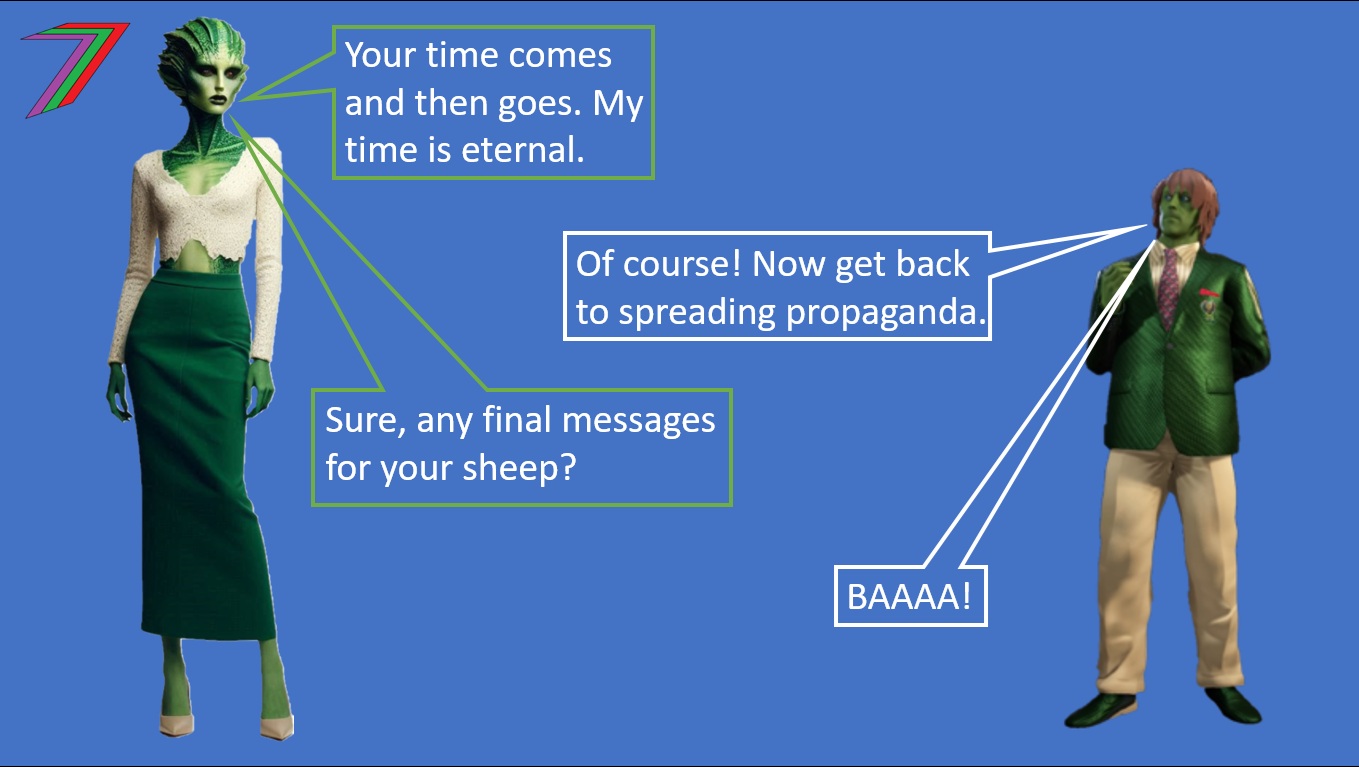 Your time comes and then goes. My time is eternal.

Of course! Now get back to spreading propaganda.

Sure, any final messages for your sheep?

BAAAA!